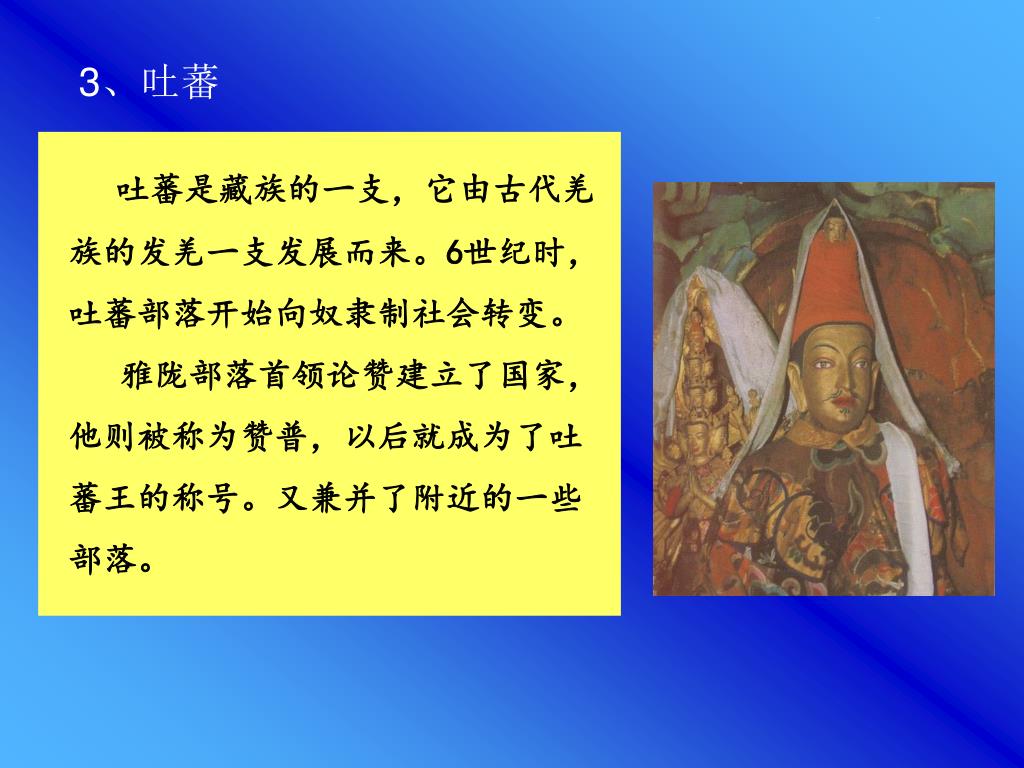 3、吐蕃

吐蕃是藏族的一支，它由古代羌族的发羌一支发展而来。6世纪时，吐蕃部落开始向奴隶制社会转变。

雅陇部落首领论赞建立了国家，他则被称为赞普，以后就成为了吐蕃王的称号。又兼并了附近的一些部落。